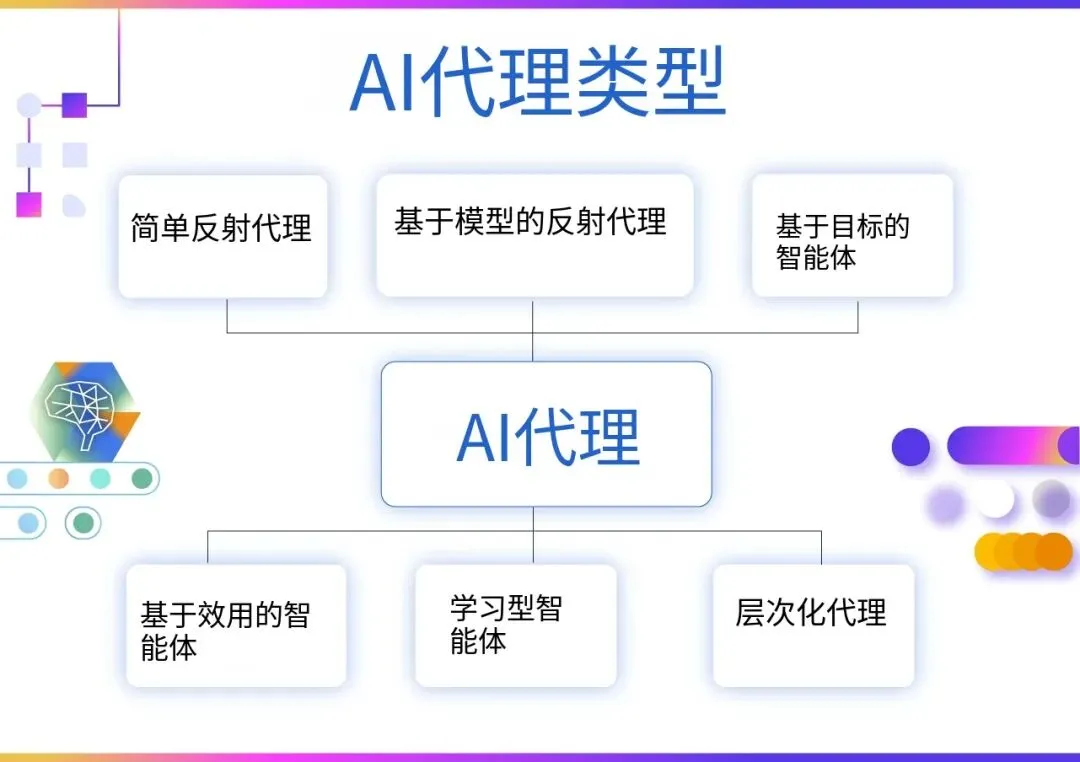 AI代理类型

简单反射代理

基于模型的反射代理

基于目标的智能体

AI代理

基于效用的智能体

学习型智能体

层次化代理